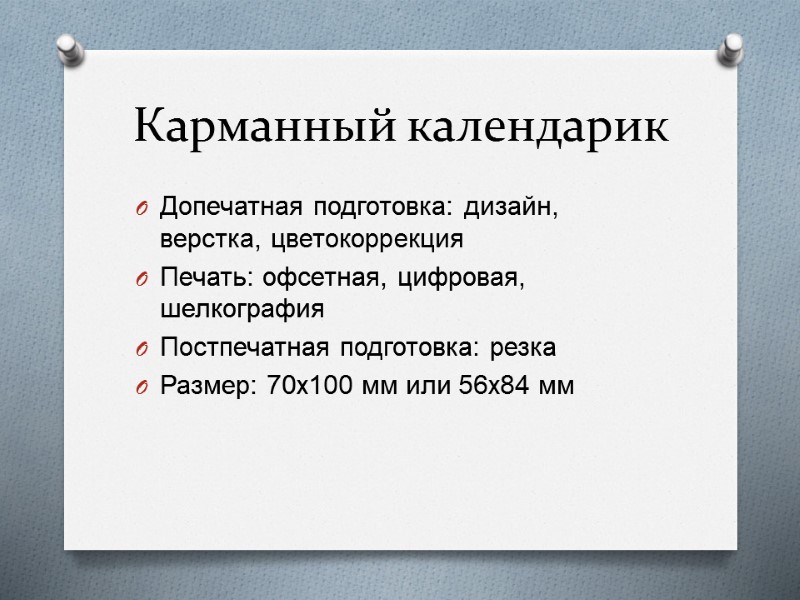 Карманный календарик

Допечатная подготовка: дизайн, верстка, цветокоррекция

Печать: офсетная, цифровая, шелкография

Постпечатная подготовка: резка

Размер: 70х100 мм или 56х84 мм